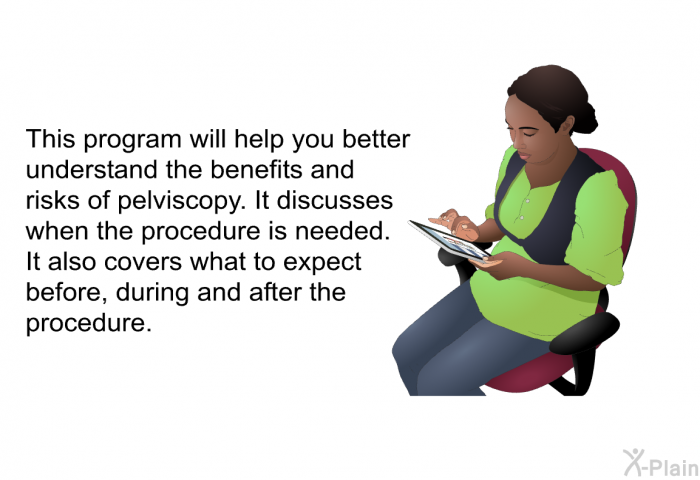 This program will help you better understand the benefits and risks of pelviscopy. It discusses when the procedure is needed. It also covers what to expect before, during and after the procedure.

X-Plain